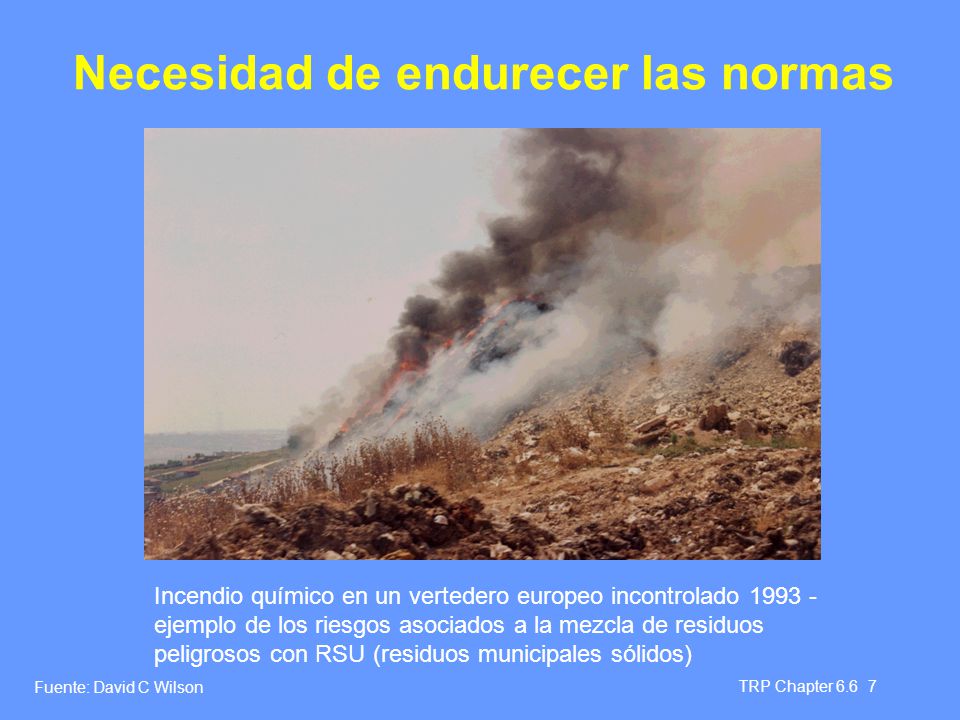 Necesidad de endurecer las normas

Incendio químico en un vertedero europeo incontrolado 1993 - ejemplo de los riesgos asociados a la mezcla de residuos peligrosos con RSU (residuos municipales sólidos)

Fuente: David C Wilson

TRP Chapter 6.6 7